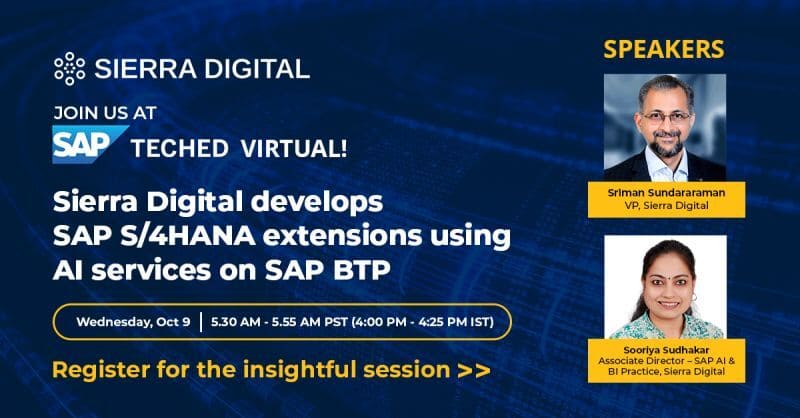 SIERRA DIGITAL

JOIN US AT

SAP TECHED VIRTUAL!

Sierra Digital develops SAP S/4HANA extensions using AI services on SAP BTP

Wednesday, Oct 9 | 5.30 AM - 5.55 AM PST (4:00 PM - 4:25 PM IST)

Register for the insightful session >>

SPEAKERS

Sriman Sundararaman
VP, Sierra Digital

Sooriya Sudhakar
Associate Director – SAP AI & BI Practice, Sierra Digital